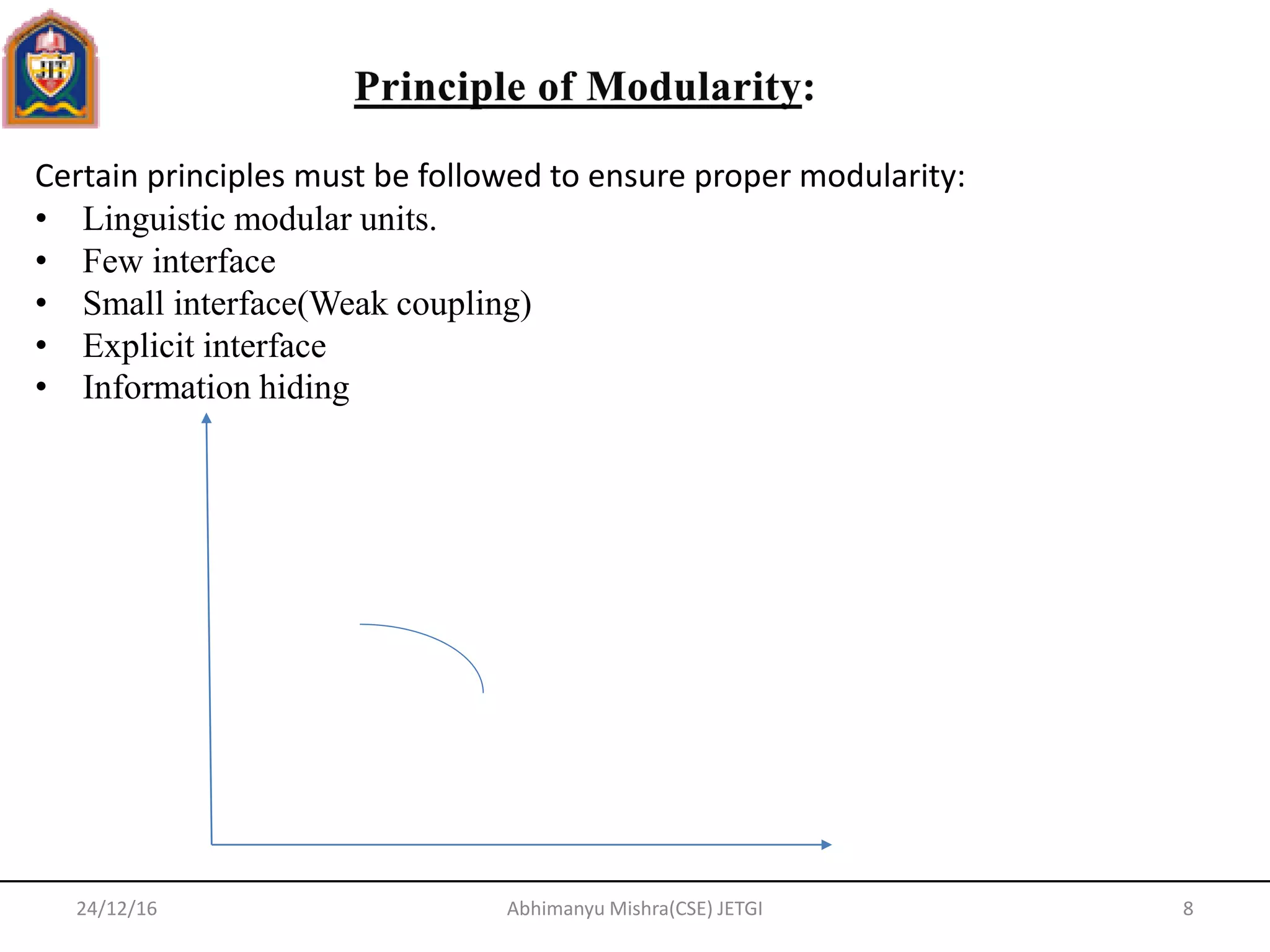 JIT

Principle of Modularity:

Certain principles must be followed to ensure proper modularity:
• Linguistic modular units.
• Few interface
• Small interface(Weak coupling)
• Explicit interface
• Information hiding

24/12/16
Abhimanyu Mishra(CSE) JETGI
8